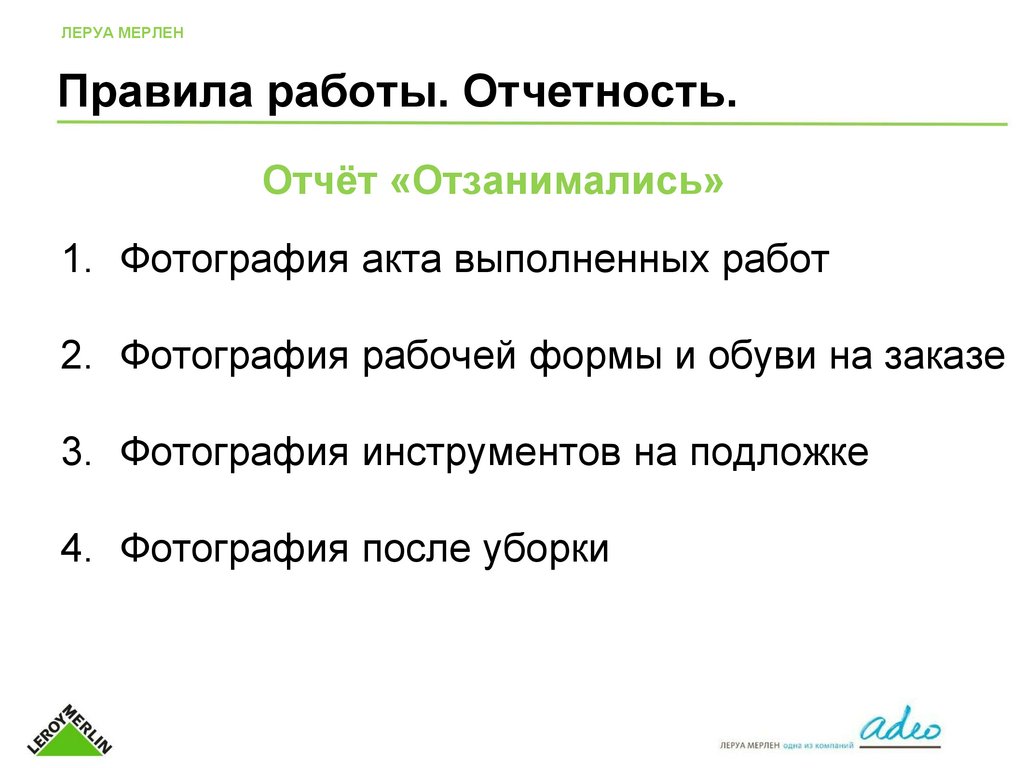 ЛЕРУА МЕРЛЕН

Правила работы. Отчетность.

Отчёт «Отзанимались»

1. Фотография акта выполненных работ

2. Фотография рабочей формы и обуви на заказе

3. Фотография инструментов на подложке

4. Фотография после уборки

LEROY MERLIN

ЛЕРУА МЕРЛЕН одна из компаний adeo